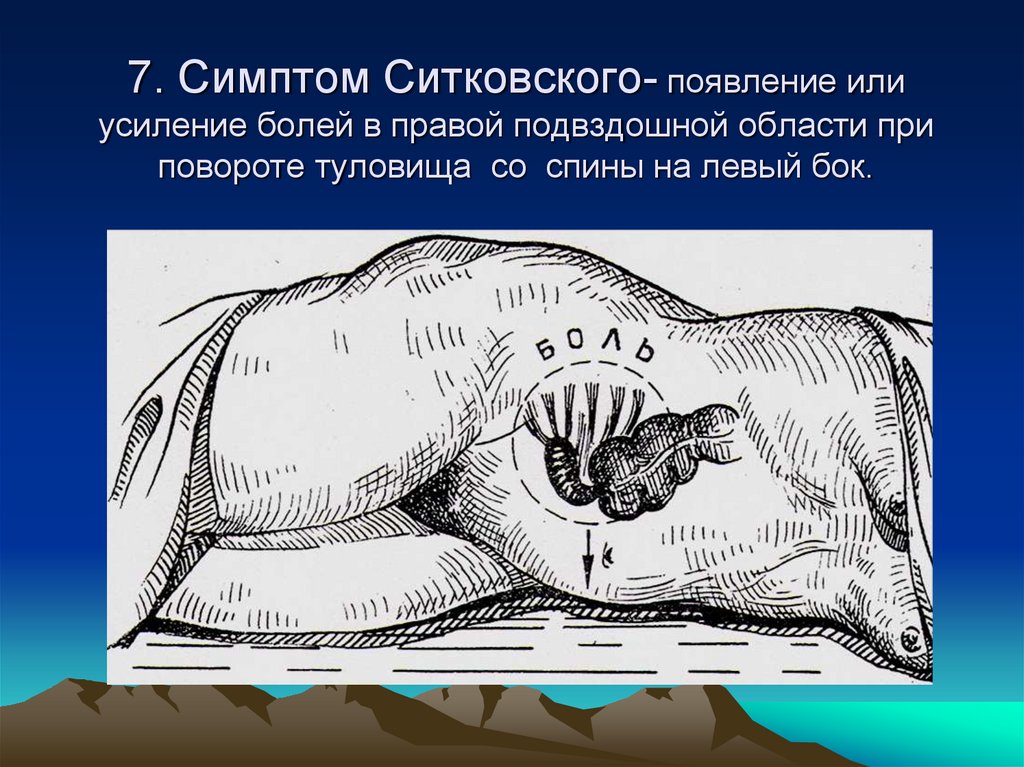 7. Симптом Ситковского- появление или усиление болей в правой подвздошной области при повороте туловища со спины на левый бок.

БОЛЬ